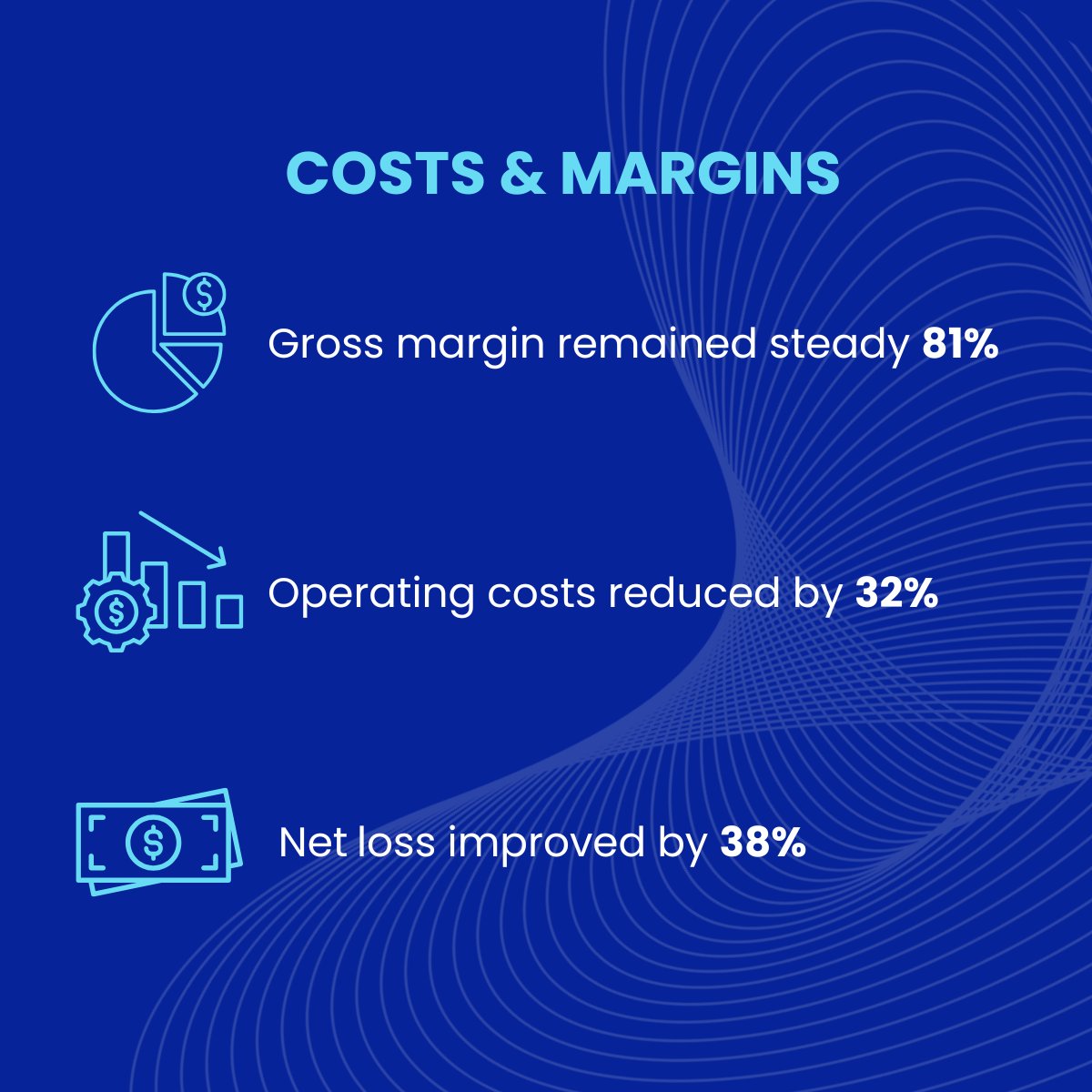 COSTS & MARGINS

Gross margin remained steady 81%

Operating costs reduced by 32%

Net loss improved by 38%